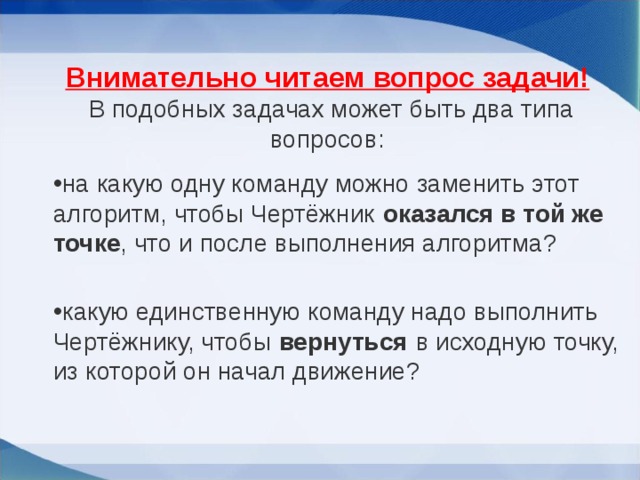 Внимательно читаем вопрос задачи!
В подобных задачах может быть два типа вопросов:

•на какую одну команду можно заменить этот алгоритм, чтобы Чертёжник оказался в той же точке, что и после выполнения алгоритма?

•какую единственную команду надо выполнить Чертёжнику, чтобы вернуться в исходную точку, из которой он начал движение?